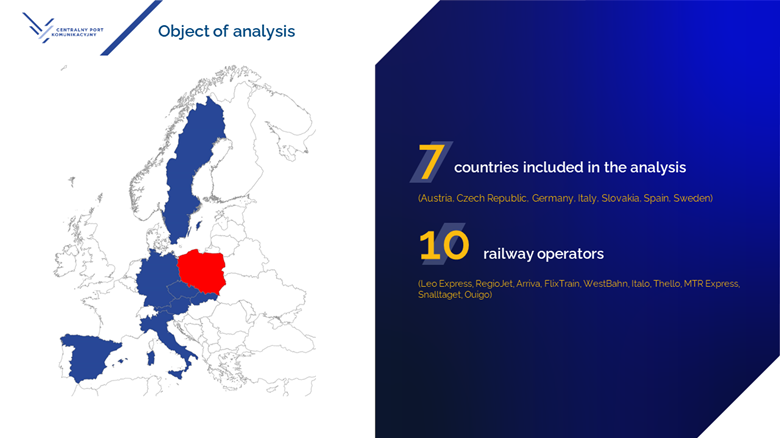 CENTRALNY PORT KOMUNIKACYJNY

Object of analysis

7 countries included in the analysis

(Austria, Czech Republic, Germany, Italy, Slovakia, Spain, Sweden)

10 railway operators

(Leo Express, RegioJet, Arriva, FlixTrain, WestBahn, Italo, Thello, MTR Express, Snalltaget, Ouigo)